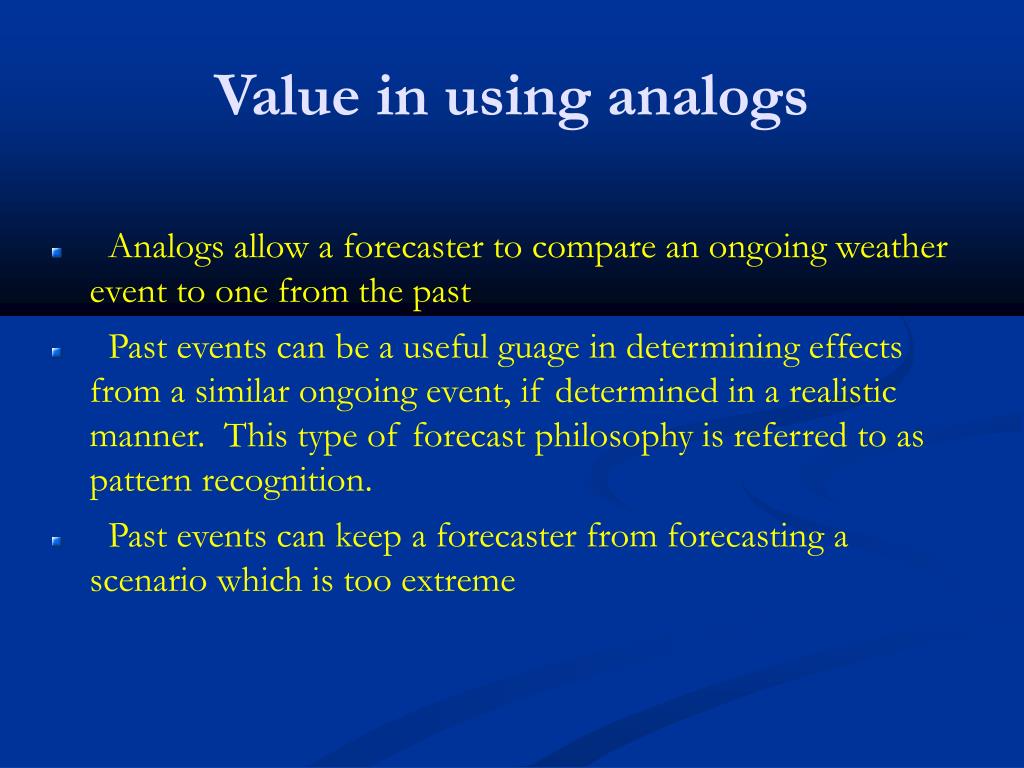 Value in using analogs

Analogs allow a forecaster to compare an ongoing weather event to one from the past

Past events can be a useful guage in determining effects from a similar ongoing event, if determined in a realistic manner. This type of forecast philosophy is referred to as pattern recognition.

Past events can keep a forecaster from forecasting a scenario which is too extreme